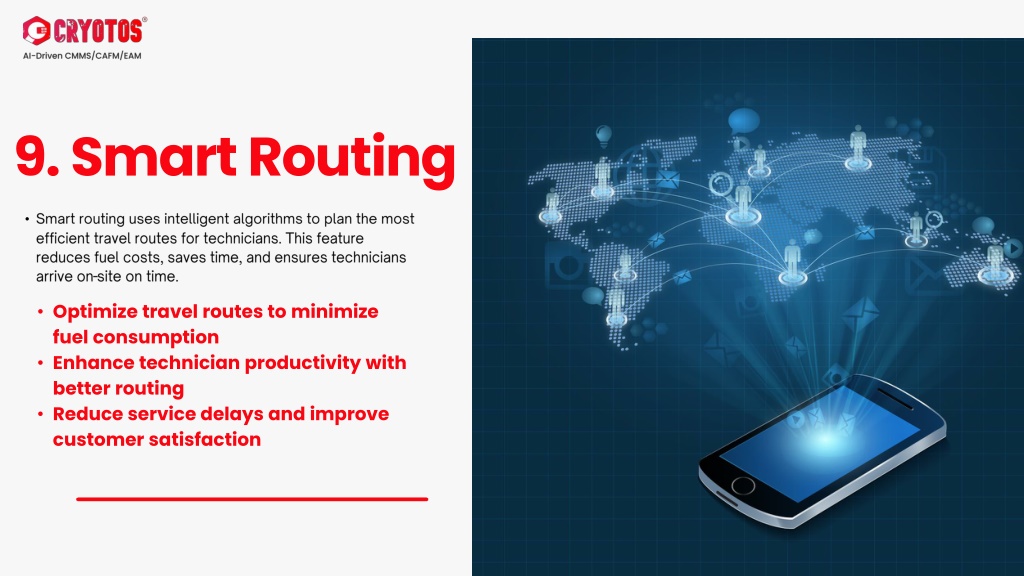 CRYOTOS®
AI-Driven CMMS/CAFM/EAM

9. Smart Routing

• Smart routing uses intelligent algorithms to plan the most efficient travel routes for technicians. This feature reduces fuel costs, saves time, and ensures technicians arrive on-site on time.

• Optimize travel routes to minimize fuel consumption
• Enhance technician productivity with better routing
• Reduce service delays and improve customer satisfaction